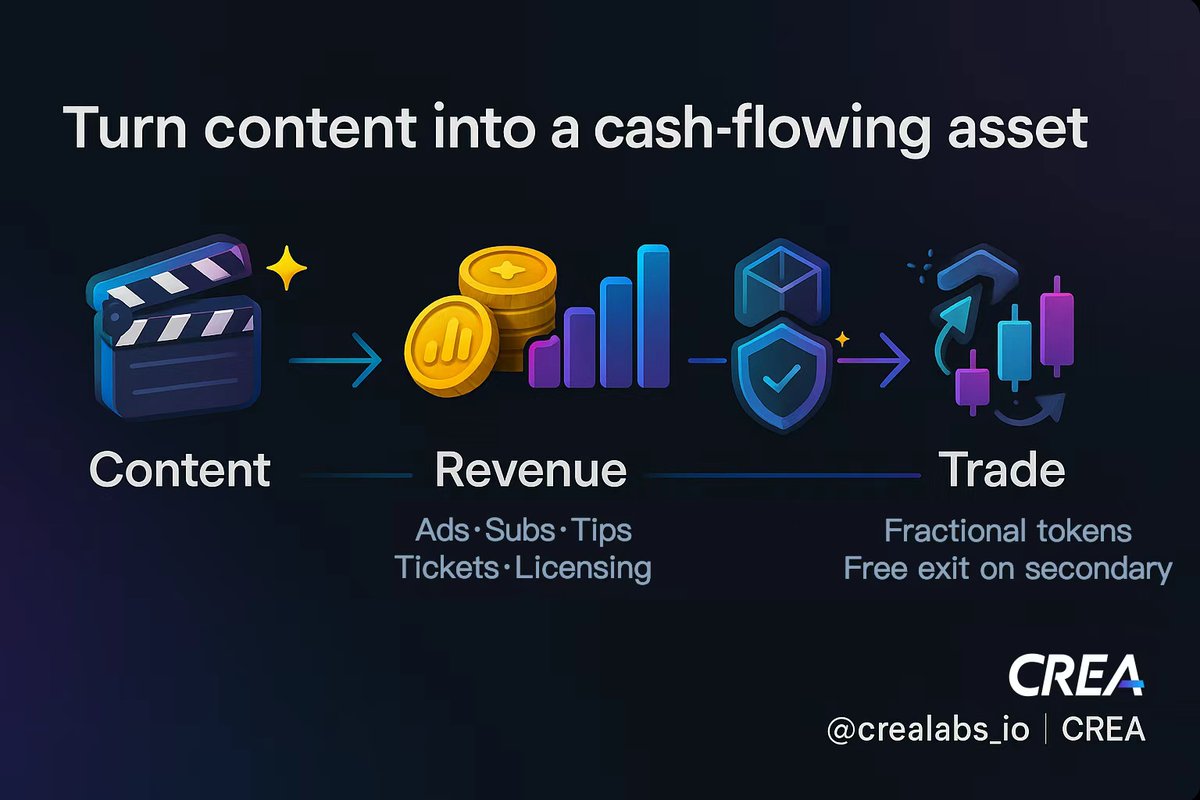 Turn content into a cash-flowing asset

Content

Revenue

Ads·Subs·Tips
Tickets·Licensing

Trade

Fractional tokens
Free exit on secondary

CREA

@crealabs_io | CREA